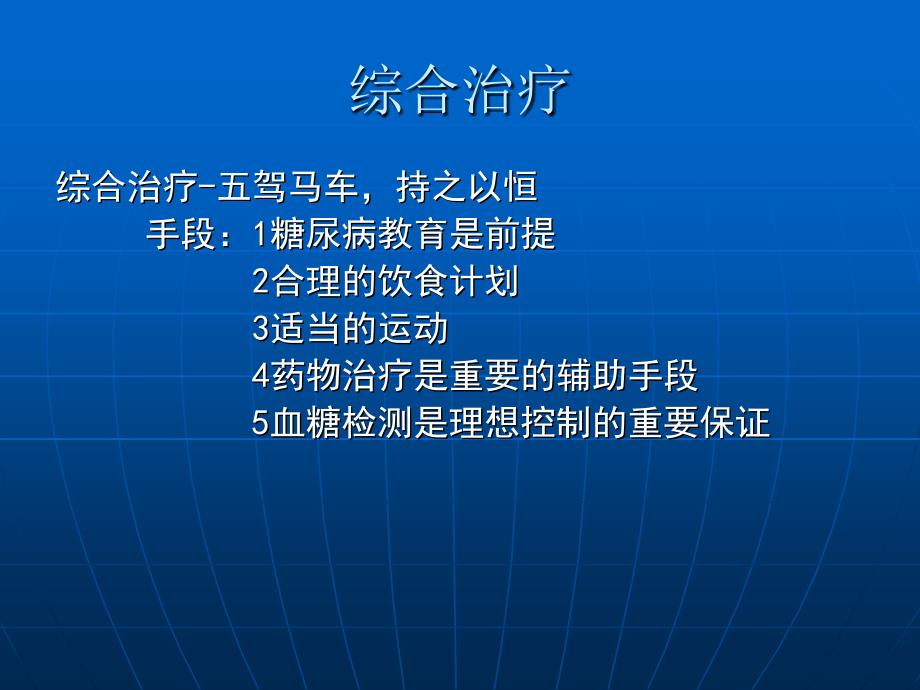 综合治疗

综合治疗-五驾马车，持之以恒
手段：1糖尿病教育是前提
2合理的饮食计划
3适当的运动
4药物治疗是重要的辅助手段
5血糖检测是理想控制的重要保证